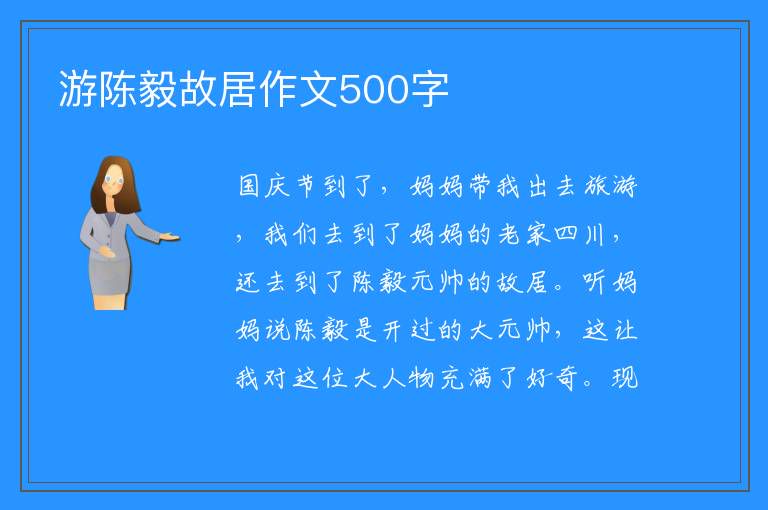 游陈毅故居作文500字

国庆节到了，妈妈带我出去旅游，我们去到了妈妈的老家四川，还去到了陈毅元帅的故居。听妈妈说陈毅是开过的大元帅，这让我对这位大人物充满了好奇。现